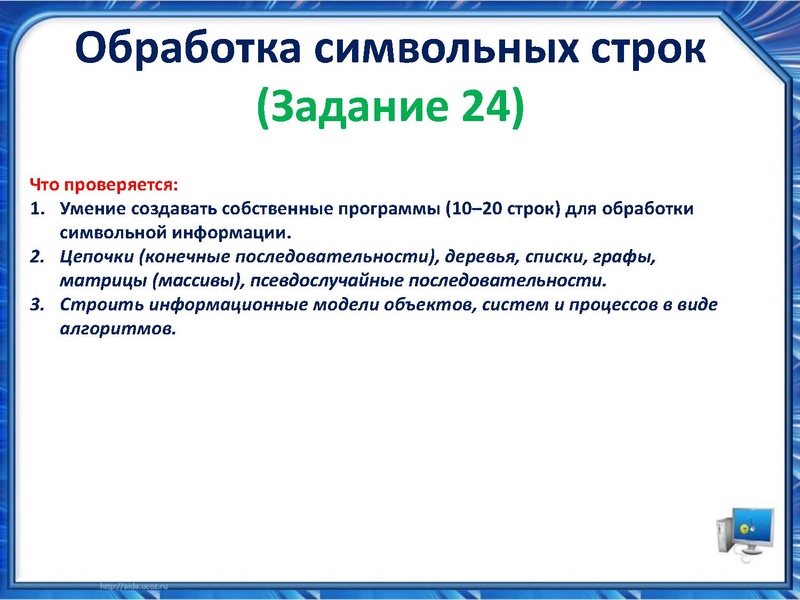 Обработка символьных строк
(Задание 24)

Что проверяется:
1. Умение создавать собственные программы (10–20 строк) для обработки символьной информации.
2. Цепочки (конечные последовательности), деревья, списки, графы, матрицы (массивы), псевдослучайные последовательности.
3. Строить информационные модели объектов, систем и процессов в виде алгоритмов.

http://aida.ucoz.ru